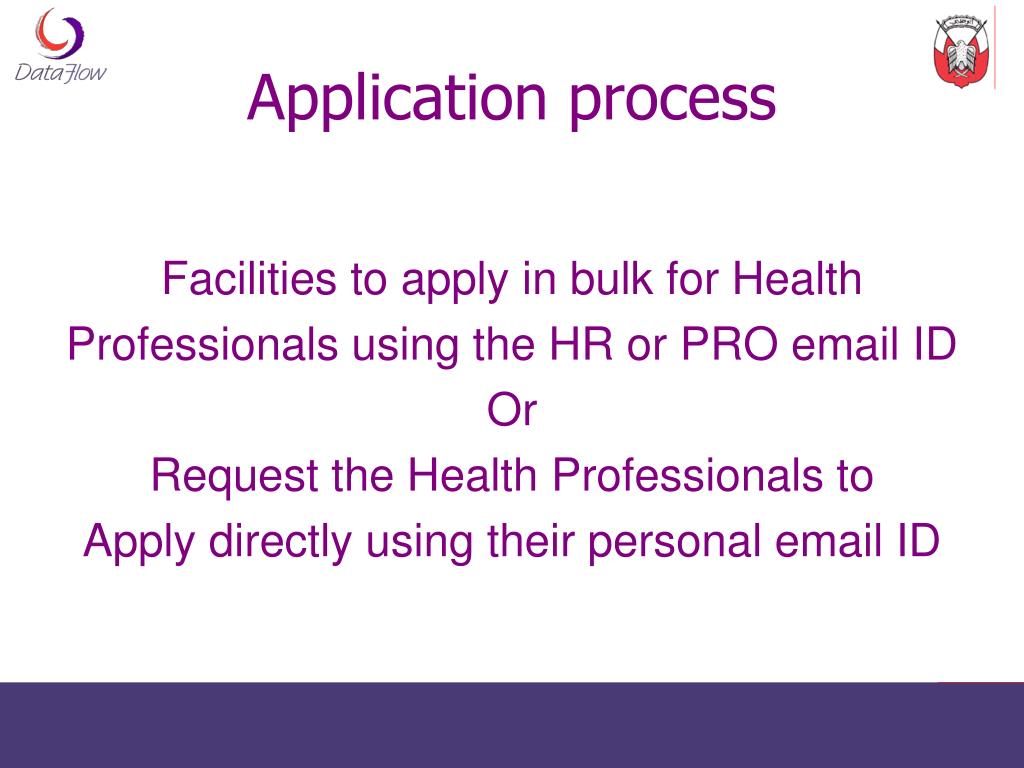 DataFlow

Application process

Facilities to apply in bulk for Health Professionals using the HR or PRO email ID
Or
Request the Health Professionals to Apply directly using their personal email ID